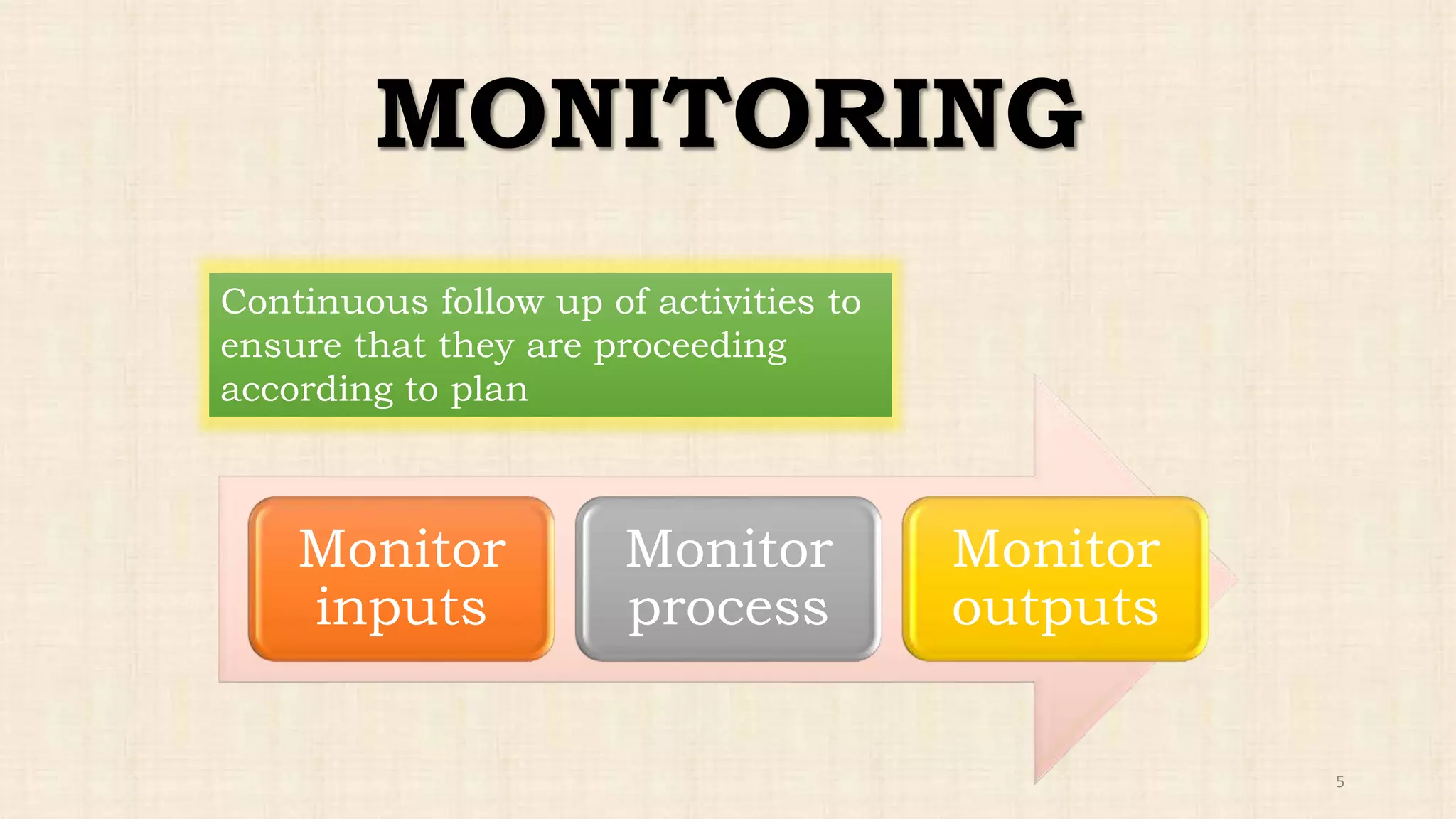 MONITORING

Continuous follow up of activities to ensure that they are proceeding according to plan

Monitor inputs

Monitor process

Monitor outputs

5